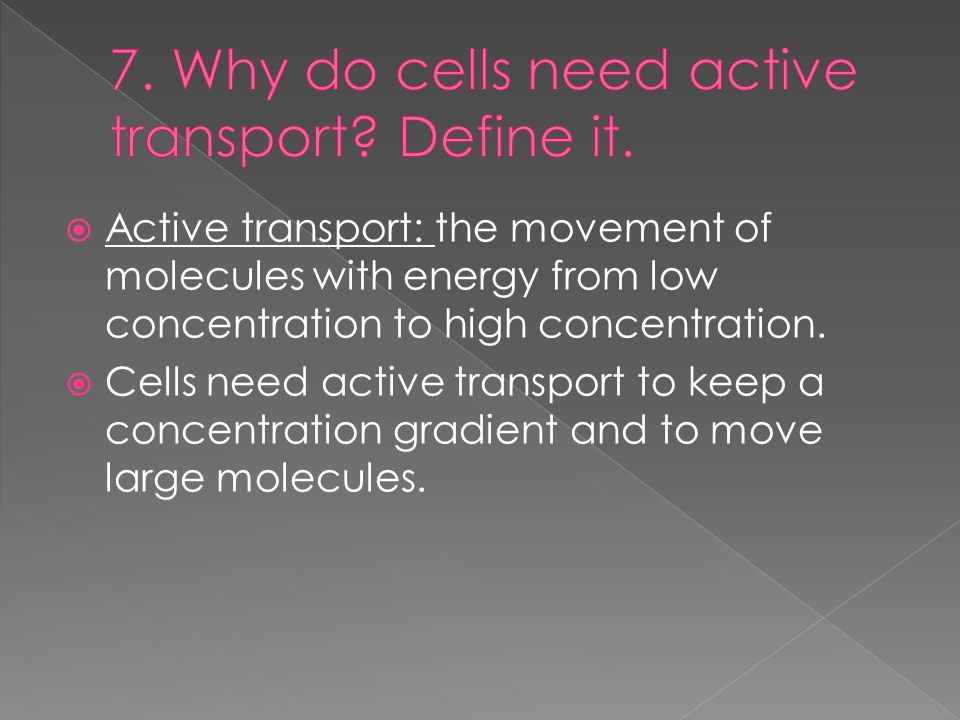 7. Why do cells need active transport? Define it.

Active transport: the movement of molecules with energy from low concentration to high concentration.

Cells need active transport to keep a concentration gradient and to move large molecules.